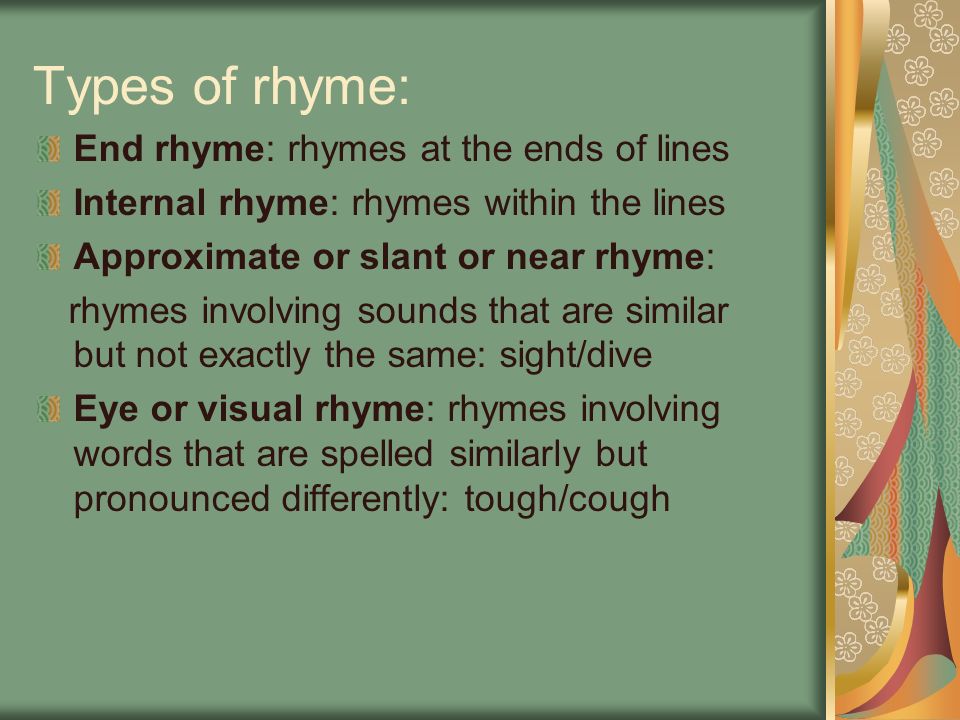 Types of rhyme:

End rhyme: rhymes at the ends of lines

Internal rhyme: rhymes within the lines

Approximate or slant or near rhyme: rhymes involving sounds that are similar but not exactly the same: sight/dive

Eye or visual rhyme: rhymes involving words that are spelled similarly but pronounced differently: tough/cough